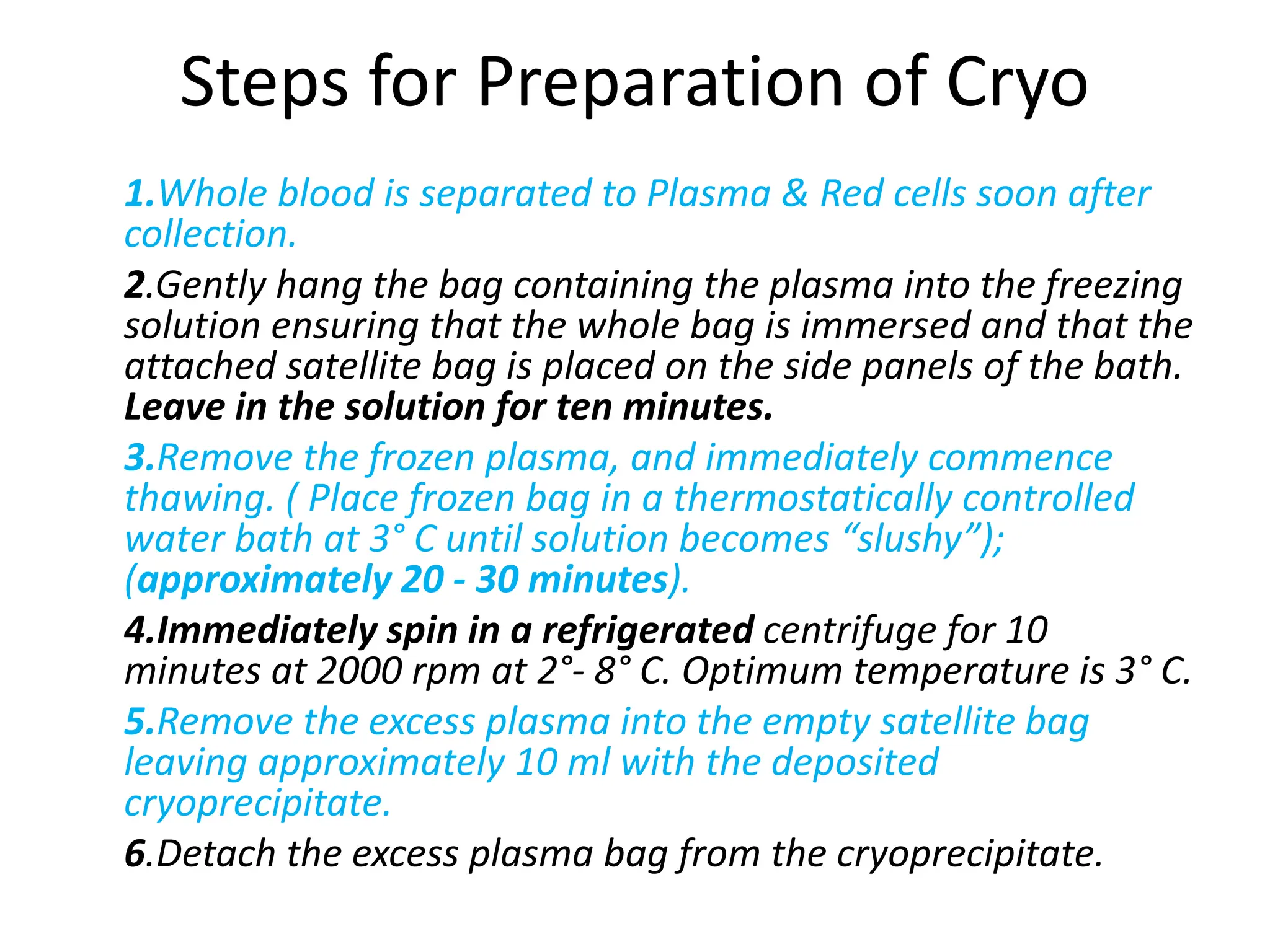 Steps for Preparation of Cryo

1.Whole blood is separated to Plasma & Red cells soon after collection.

2.Gently hang the bag containing the plasma into the freezing solution ensuring that the whole bag is immersed and that the attached satellite bag is placed on the side panels of the bath. Leave in the solution for ten minutes.

3.Remove the frozen plasma, and immediately commence thawing. ( Place frozen bag in a thermostatically controlled water bath at 3° C until solution becomes “slushy”); (approximately 20 - 30 minutes).

4.Immediately spin in a refrigerated centrifuge for 10 minutes at 2000 rpm at 2°- 8° C. Optimum temperature is 3° C.

5.Remove the excess plasma into the empty satellite bag leaving approximately 10 ml with the deposited cryoprecipitate.

6.Detach the excess plasma bag from the cryoprecipitate.